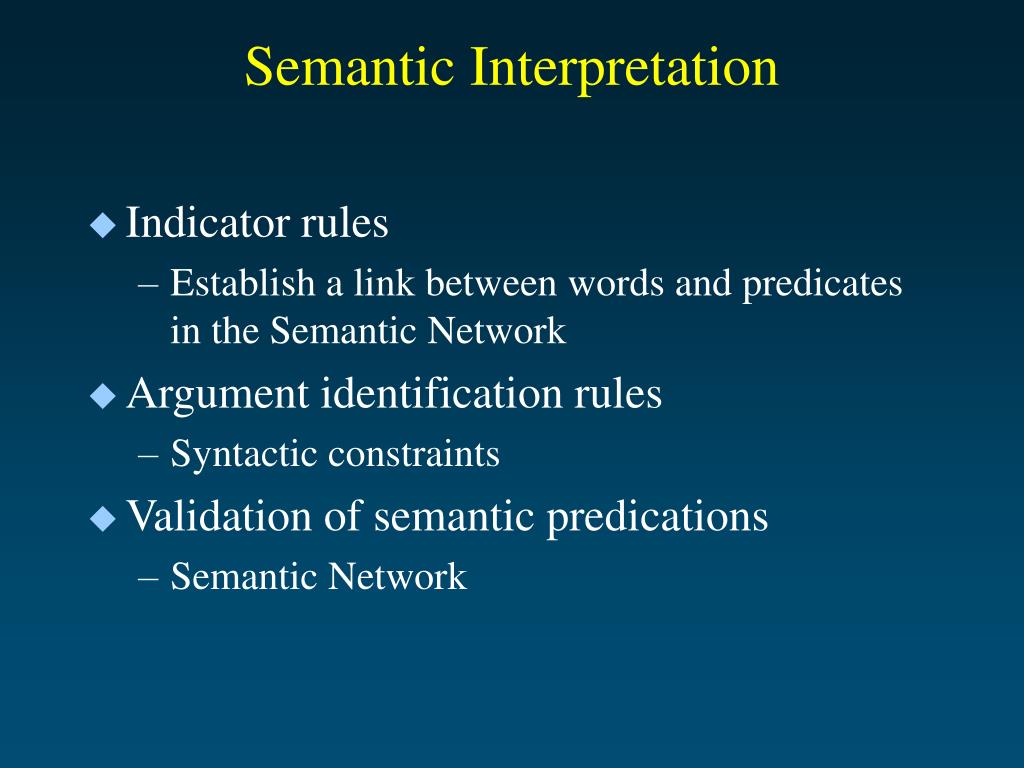 Semantic Interpretation

◆ Indicator rules
– Establish a link between words and predicates in the Semantic Network

◆ Argument identification rules
– Syntactic constraints

◆ Validation of semantic predications
– Semantic Network